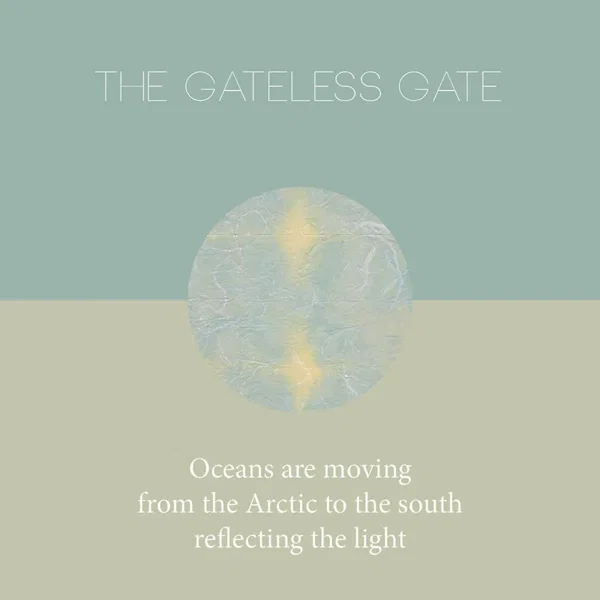 THE GATELESS GATE

Oceans are moving
from the Arctic to the south
reflecting the light